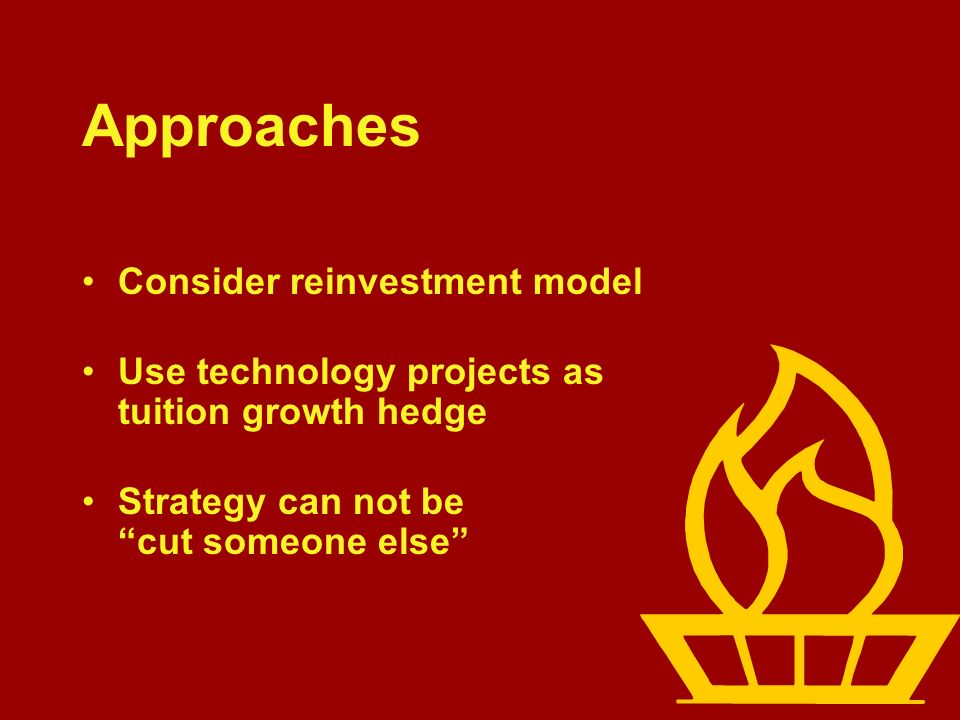 Approaches

• Consider reinvestment model

• Use technology projects as tuition growth hedge

• Strategy can not be “cut someone else”